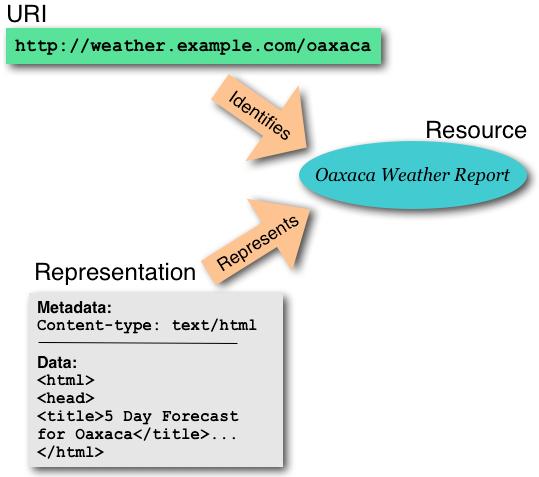 URI

http://weather.example.com/oaxaca

Identifies

Resource

Oaxaca Weather Report

Represents

Representation

Metadata:
Content-type: text/html

Data:
<html>
<head>
<title>5 Day Forecast for Oaxaca</title>...
</html>